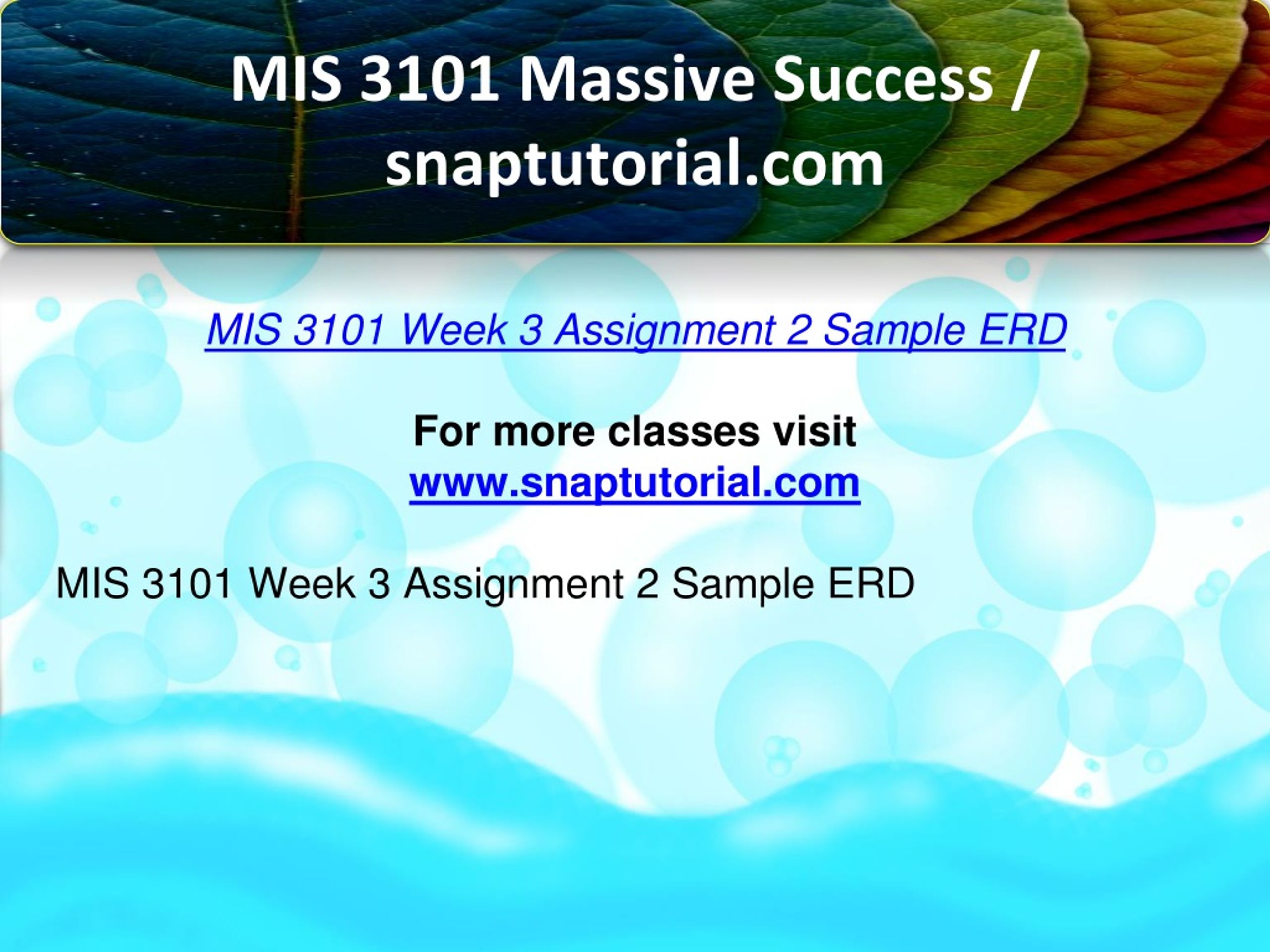 MIS 3101 Massive Success / snaptutorial.com

MIS 3101 Week 3 Assignment 2 Sample ERD

For more classes visit
www.snaptutorial.com

MIS 3101 Week 3 Assignment 2 Sample ERD